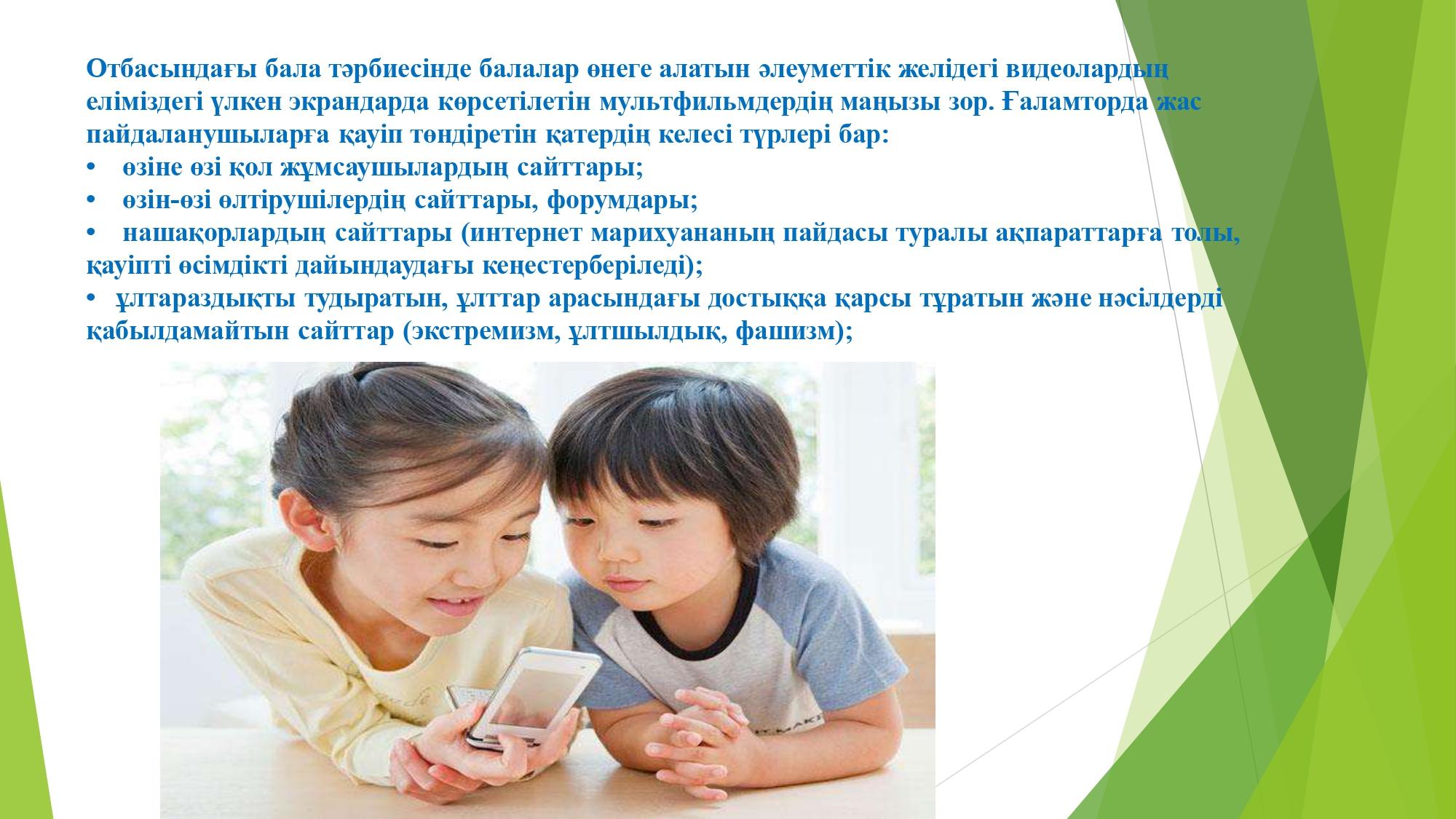 Отбасындағы бала тәрбиесінде балалар өнеге алатын әлеуметтік желідегі видеолардың еліміздегі үлкен экрандарда көрсетілетін мультфильмдердің маңызы зор. Ғаламторда жас пайдаланушыларға қауіп төндіретін қатердің келесі түрлері бар:
•   өзіне өзі қол жұмсаушылардың сайттары;
•   өзін-өзі өлтірушілердің сайттары, форумдары;
•   нашақорлардың сайттары (интернет марихуананың пайдасы туралы ақпараттарға толы, қауіпті өсімдікті дайындаудағы кеңестерберіледі);
•  ұлтараздықты тудыратын, ұлттар арасындағы достыққа қарсы тұратын және нәсілдерді қабылдамайтын сайттар (экстремизм, ұлтшылдық, фашизм);